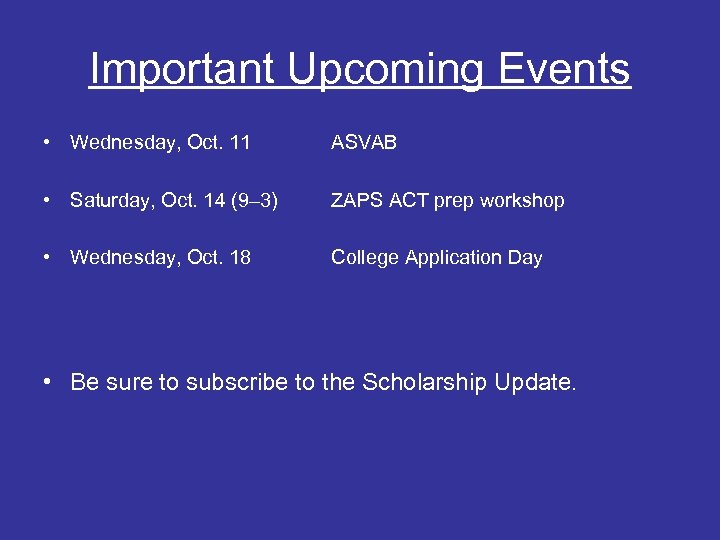 Important Upcoming Events

• Wednesday, Oct. 11 ASVAB

• Saturday, Oct. 14 (9–3) ZAPS ACT prep workshop

• Wednesday, Oct. 18 College Application Day

• Be sure to subscribe to the Scholarship Update.